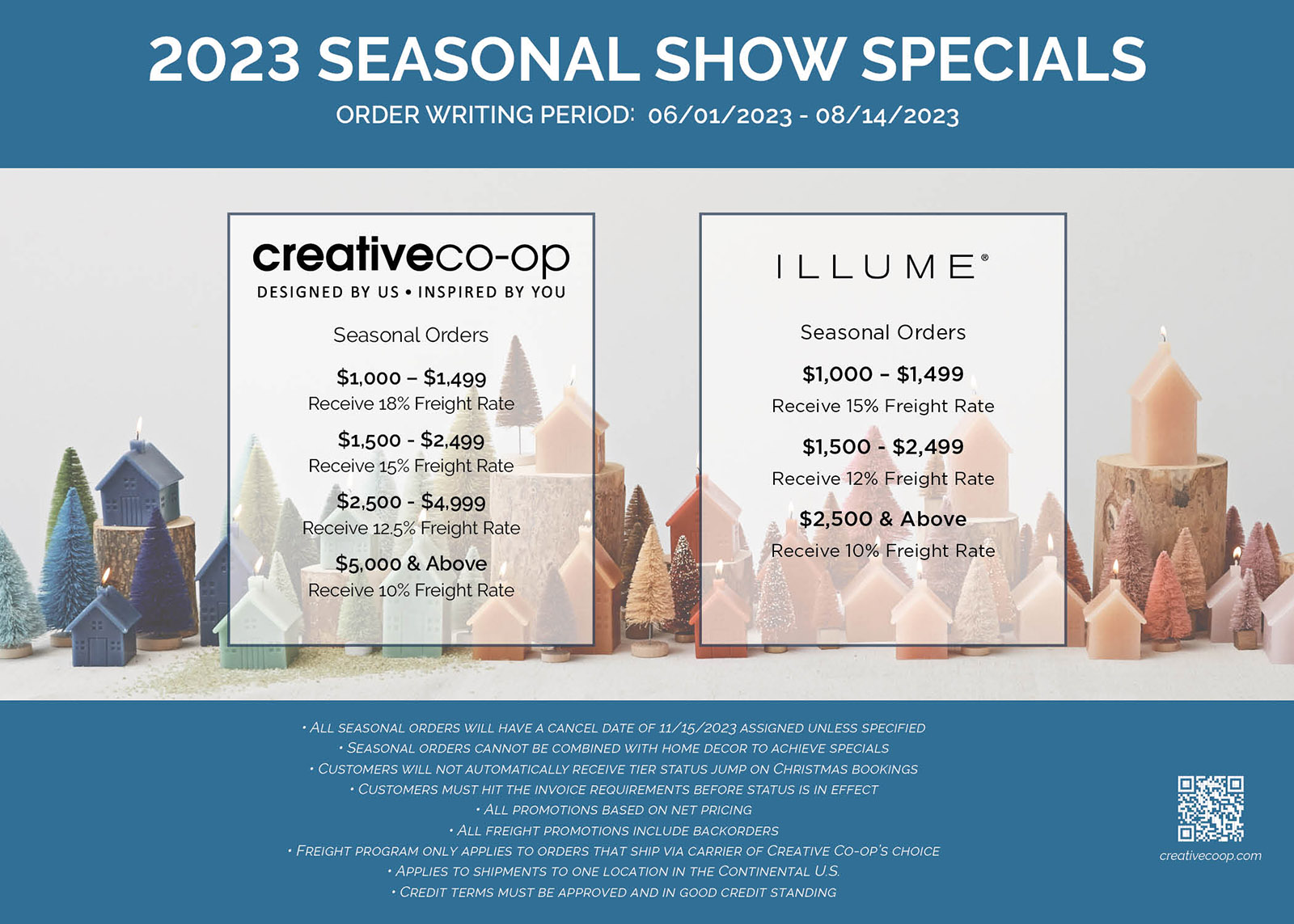 2023 SEASONAL SHOW SPECIALS

ORDER WRITING PERIOD: 06/01/2023 - 08/14/2023

creativeco-op
DESIGNED BY US • INSPIRED BY YOU

Seasonal Orders

$1,000 – $1,499
Receive 18% Freight Rate

$1,500 - $2,499
Receive 15% Freight Rate

$2,500 - $4,999
Receive 12.5% Freight Rate

$5,000 & Above
Receive 10% Freight Rate

ILLUME®

Seasonal Orders

$1,000 – $1,499
Receive 15% Freight Rate

$1,500 - $2,499
Receive 12% Freight Rate

$2,500 & Above
Receive 10% Freight Rate

• ALL SEASONAL ORDERS WILL HAVE A CANCEL DATE OF 11/15/2023 ASSIGNED UNLESS SPECIFIED
• SEASONAL ORDERS CANNOT BE COMBINED WITH HOME DECOR TO ACHIEVE SPECIALS
• CUSTOMERS WILL NOT AUTOMATICALLY RECEIVE TIER STATUS JUMP ON CHRISTMAS BOOKINGS
• CUSTOMERS MUST HIT THE INVOICE REQUIREMENTS BEFORE STATUS IS IN EFFECT
• ALL PROMOTIONS BASED ON NET PRICING
• ALL FREIGHT PROMOTIONS INCLUDE BACKORDERS
• FREIGHT PROGRAM ONLY APPLIES TO ORDERS THAT SHIP VIA CARRIER OF CREATIVE CO-OP'S CHOICE
• APPLIES TO SHIPMENTS TO ONE LOCATION IN THE CONTINENTAL U.S.
• CREDIT TERMS MUST BE APPROVED AND IN GOOD CREDIT STANDING

creativecoop.com